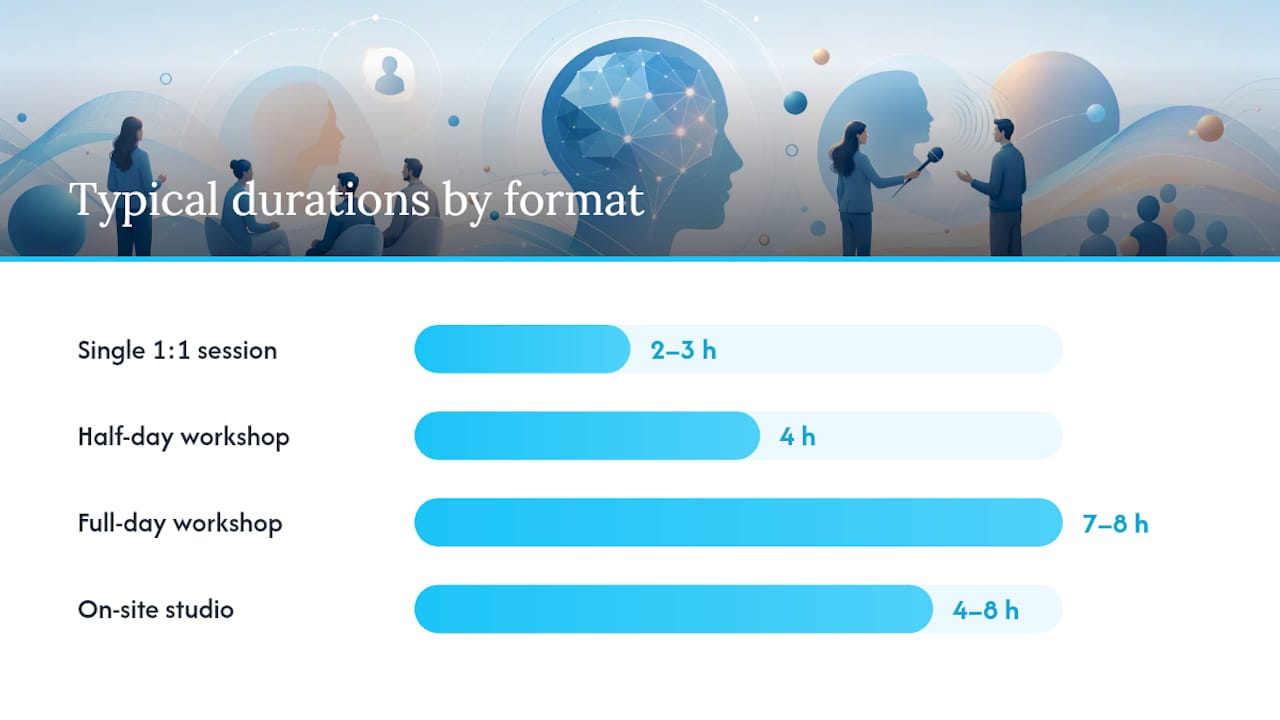 Typical durations by format

Single 1:1 session 2–3 h

Half-day workshop 4 h

Full-day workshop 7–8 h

On-site studio 4–8 h